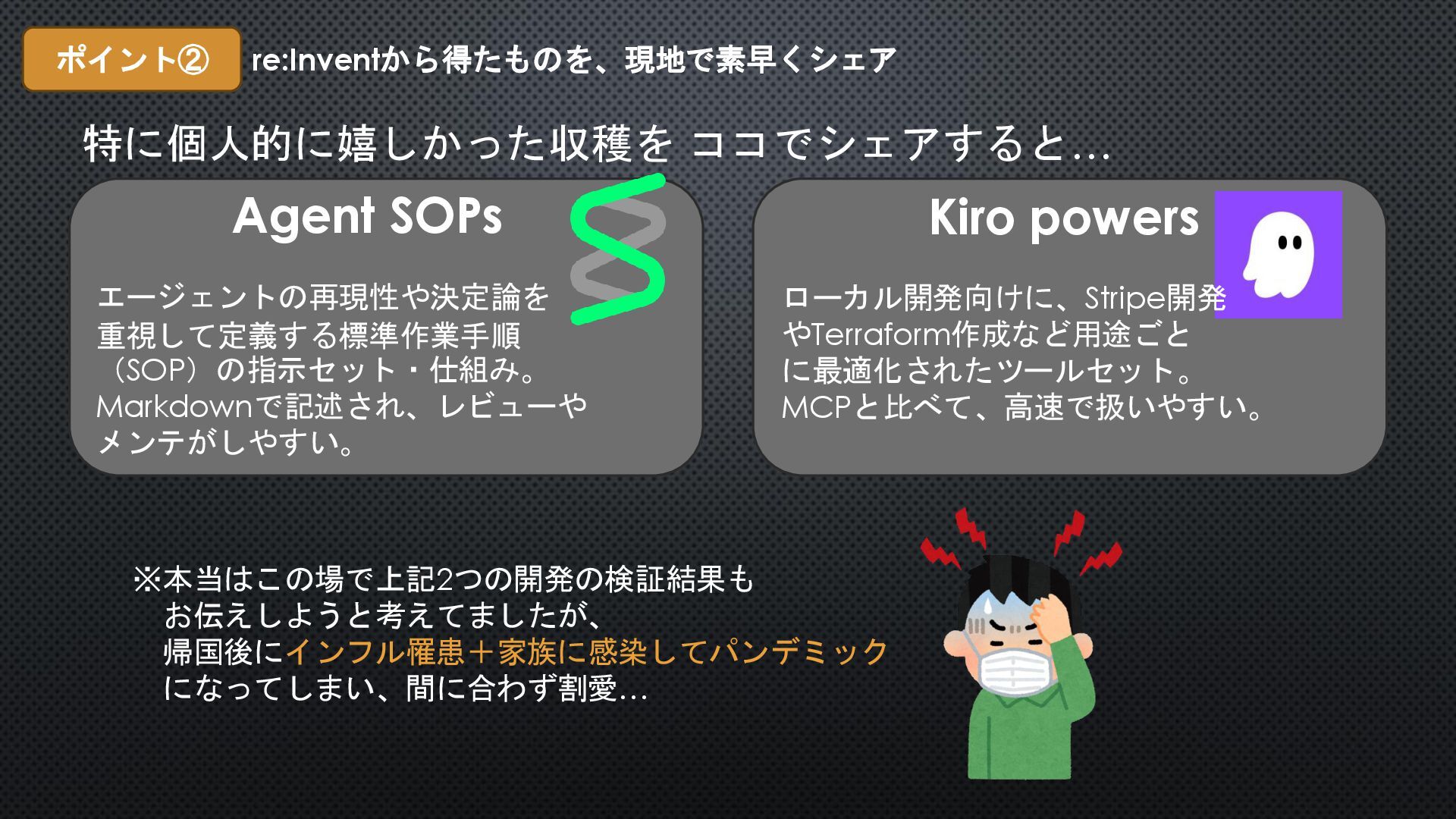 ポイント②

re:Inventから得たものを、現地で素早くシェア

特に個人的に嬉しかった収穫を ココでシェアすると…

Agent SOPs

エージェントの再現性や決定論を重視して定義する標準作業手順（SOP）の指示セット・仕組み。Markdownで記述され、レビューやメンテがしやすい。

Kiro powers

ローカル開発向けに、Stripe開発やTerraform作成など用途ごとに最適化されたツールセット。MCPと比べて、高速で扱いやすい。

※本当はこの場で上記2つの開発の検証結果もお伝えしようと考えてましたが、帰国後にインフル罹患＋家族に感染してパンデミックになってしまい、間に合わず割愛…